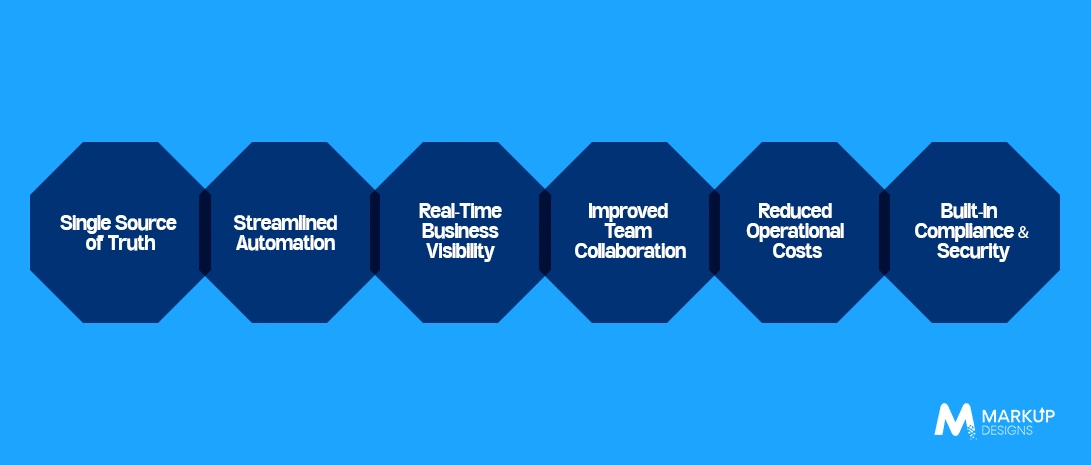 Single Source of Truth

Streamlined Automation

Real-Time Business Visibility

Improved Team Collaboration

Reduced Operational Costs

Built-In Compliance & Security

MARKUP DESIGNS